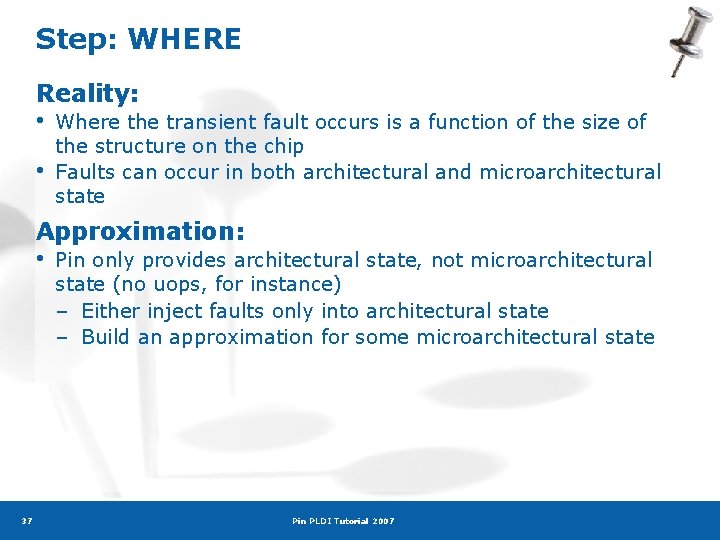 Step: WHERE

Reality:

• Where the transient fault occurs is a function of the size of the structure on the chip
• Faults can occur in both architectural and microarchitectural state

Approximation:

• Pin only provides architectural state, not microarchitectural state (no uops, for instance)
– Either inject faults only into architectural state
– Build an approximation for some microarchitectural state

37

Pin PLDI Tutorial 2007